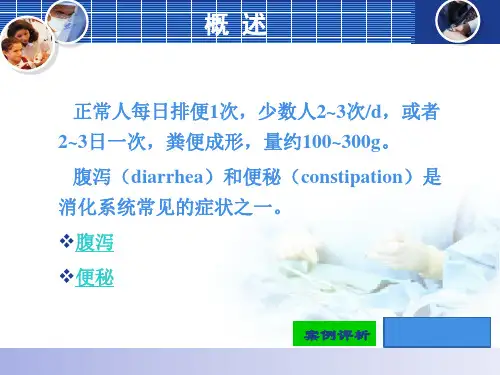 概 述

正常人每日排便1次，少数人2~3次/d，或者2~3日一次，粪便成形，量约100~300g。

腹泻（diarrhea）和便秘（constipation）是消化系统常见的症状之一。

❖腹泻

❖便秘

案例评析